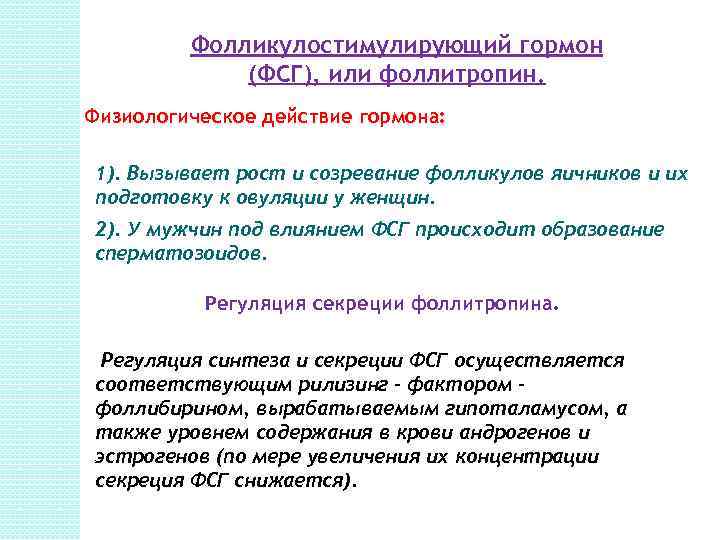 Фолликулостимулирующий гормон (ФСГ), или фоллитропин.

Физиологическое действие гормона:

1). Вызывает рост и созревание фолликулов яичников и их подготовку к овуляции у женщин.

2). У мужчин под влиянием ФСГ происходит образование сперматозоидов.

Регуляция секреции фоллитропина.

Регуляция синтеза и секреции ФСГ осуществляется соответствующим рилизинг - фактором - фоллибирином, вырабатываемым гипоталамусом, а также уровнем содержания в крови андрогенов и эстрогенов (по мере увеличения их концентрации секреция ФСГ снижается).